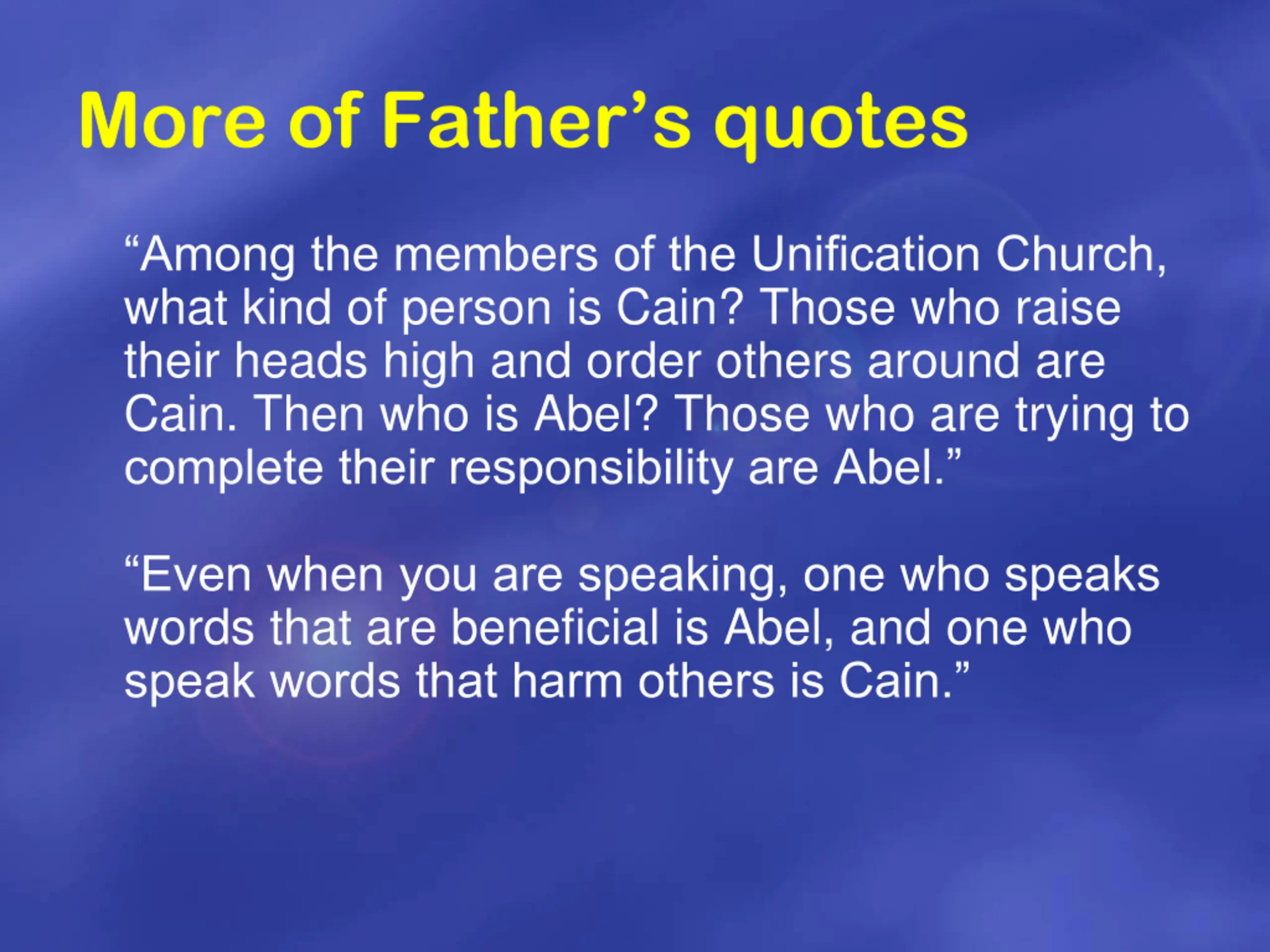 More of Father’s quotes

“Among the members of the Unification Church, what kind of person is Cain? Those who raise their heads high and order others around are Cain. Then who is Abel? Those who are trying to complete their responsibility are Abel.”

“Even when you are speaking, one who speaks words that are beneficial is Abel, and one who speak words that harm others is Cain.”